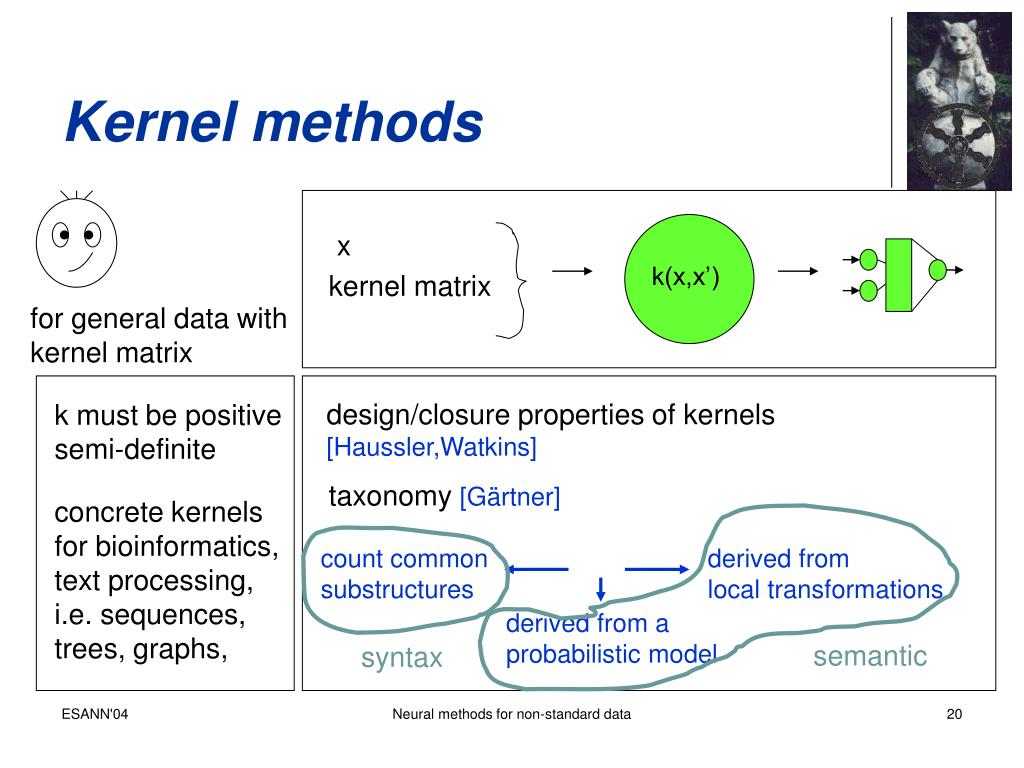 Kernel methods

for general data with kernel matrix

x
kernel matrix

k(x,x')

k must be positive semi-definite

concrete kernels for bioinformatics, text processing, i.e. sequences, trees, graphs,

design/closure properties of kernels
[Haussler,Watkins]

taxonomy [Gärtner]

count common substructures

derived from local transformations

derived from a probabilistic model

syntax

semantic

ESANN'04

Neural methods for non-standard data

20